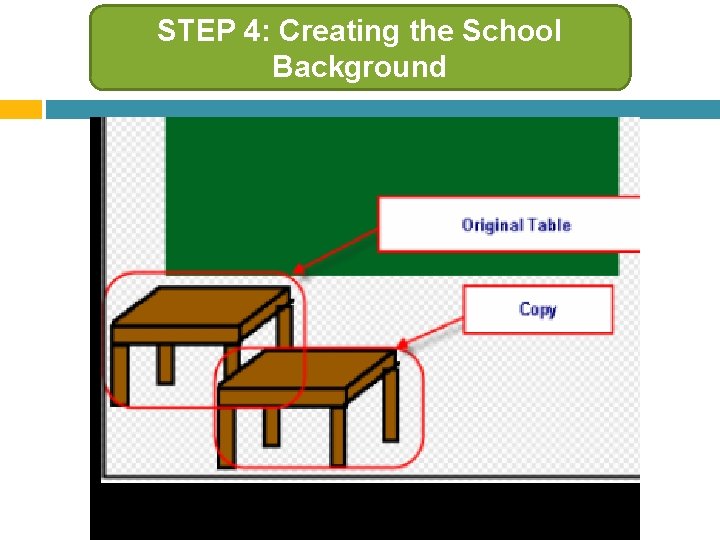 STEP 4: Creating the School Background

Original Table

Copy